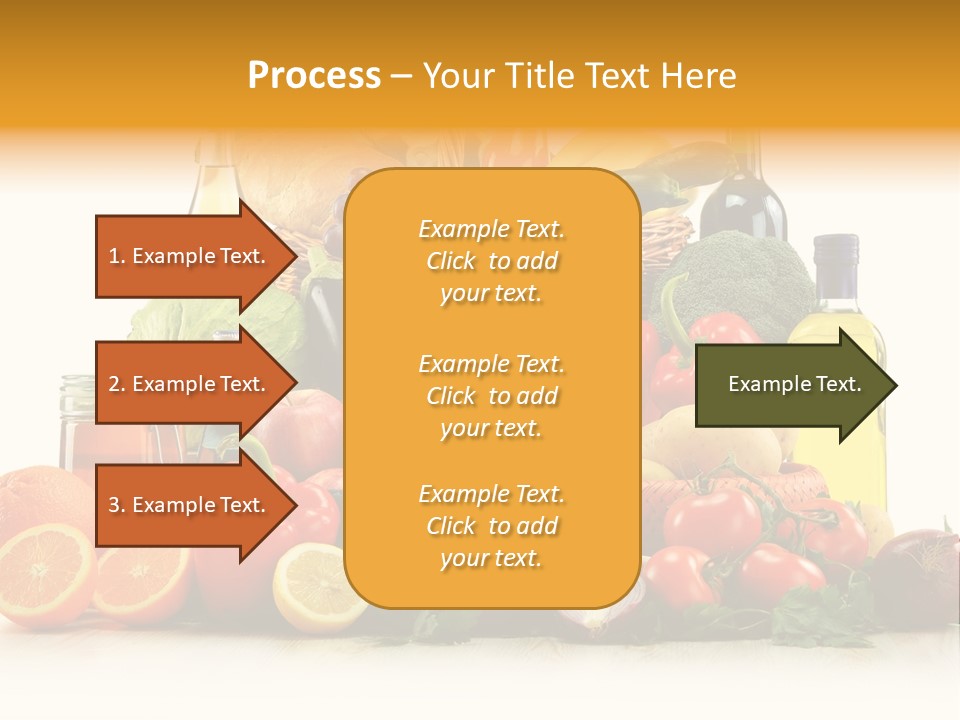 Process – Your Title Text Here

1. Example Text.

2. Example Text.

3. Example Text.

Example Text. Click to add your text.

Example Text. Click to add your text.

Example Text. Click to add your text.

Example Text.